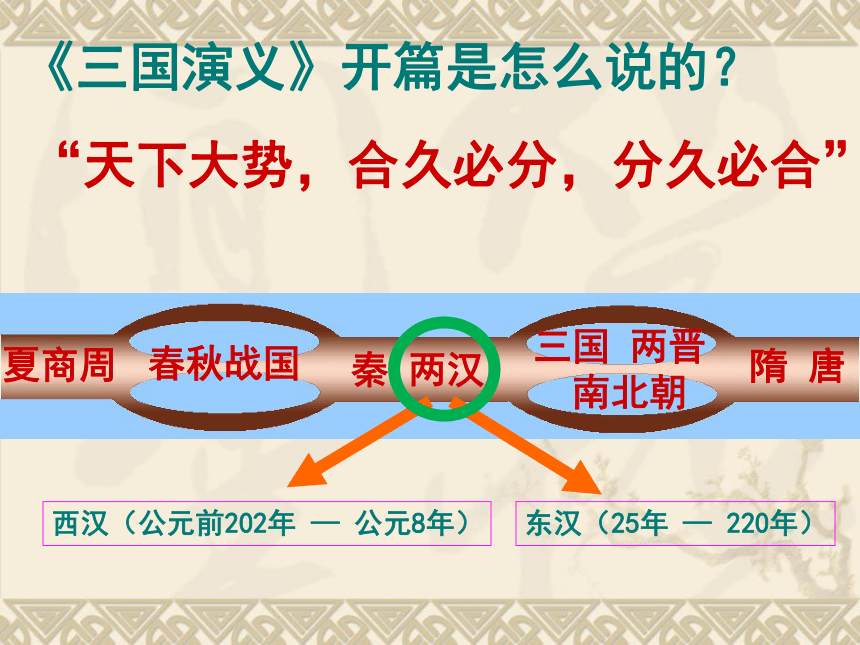 《三国演义》开篇是怎么说的？

“天下大势，合久必分，分久必合”

夏商周 春秋战国 秦 两汉 三国 两晋 南北朝 隋 唐

西汉（公元前202年 — 公元8年）

东汉（25年 — 220年）